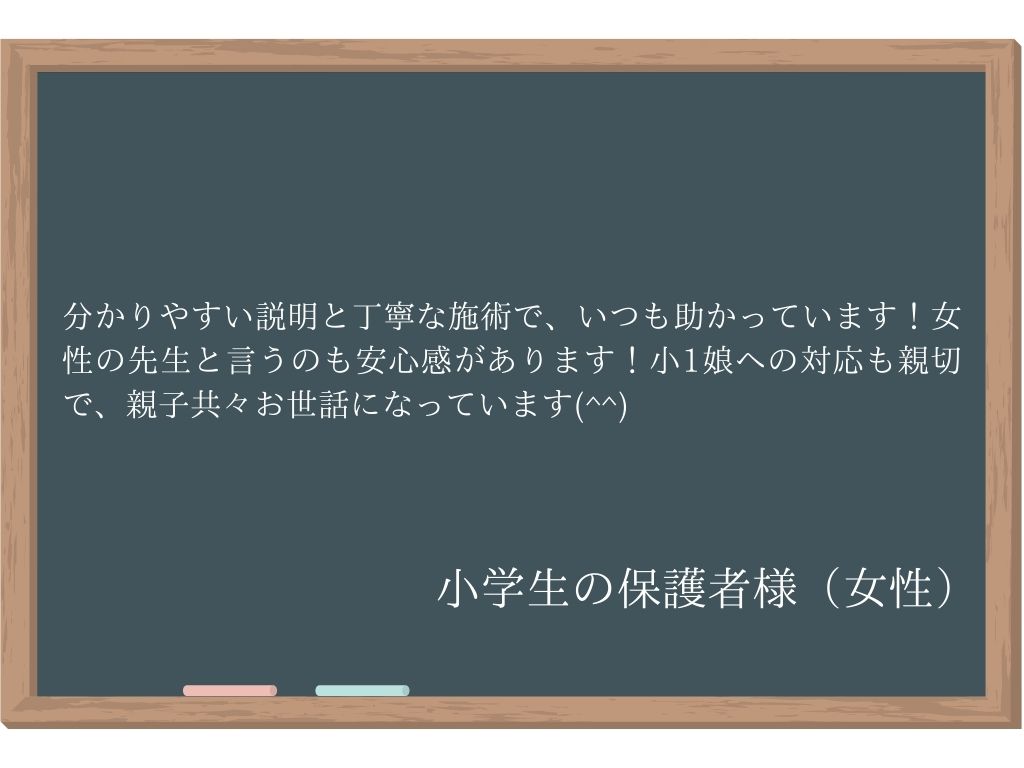 分かりやすい説明と丁寧な施術で、いつも助かっています！女性の先生と言うのも安心感があります！小1娘への対応も親切で、親子共々お世話になっています(^^)

小学生の保護者様（女性）